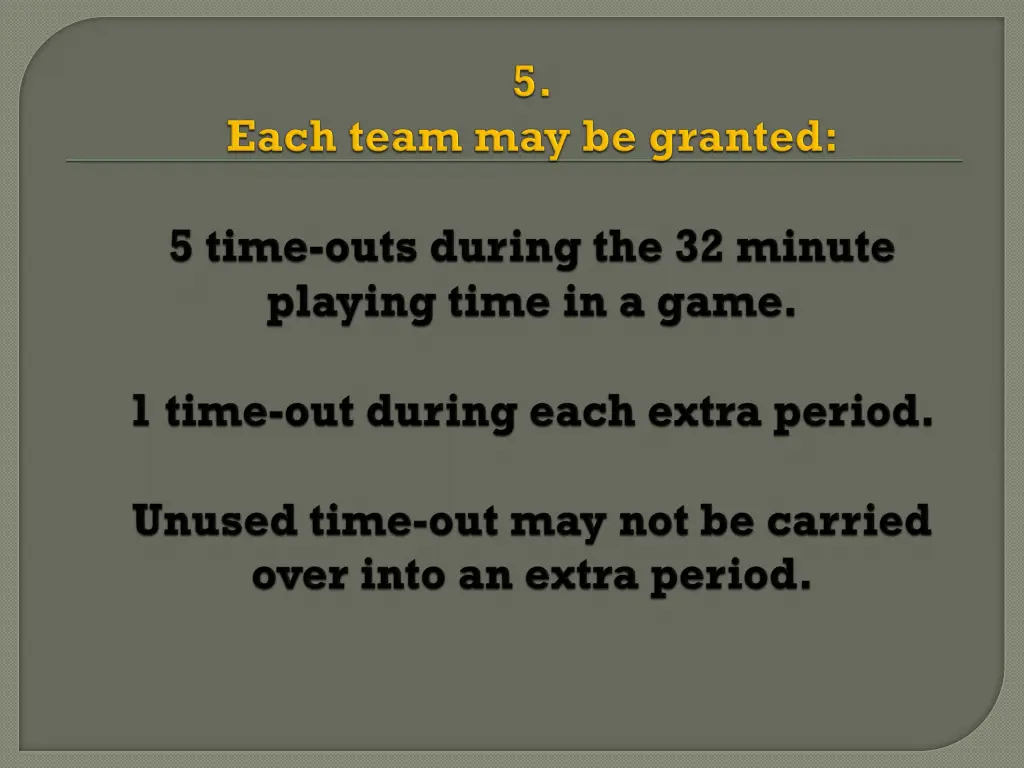 5.
Each team may be granted:

5 time-outs during the 32 minute playing time in a game.

1 time-out during each extra period.

Unused time-out may not be carried over into an extra period.